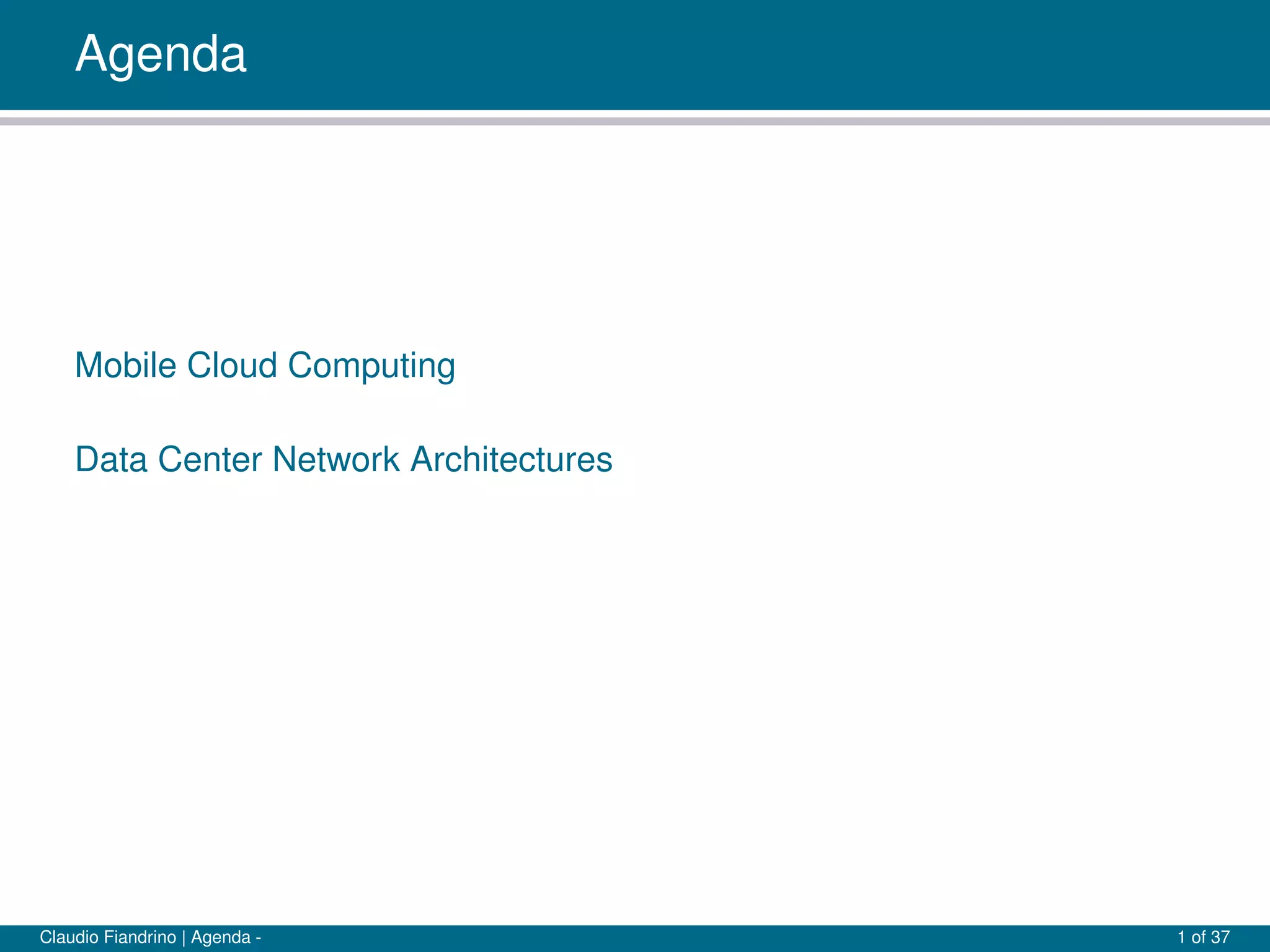 Agenda

Mobile Cloud Computing

Data Center Network Architectures

Claudio Fiandrino | Agenda -

1 of 37